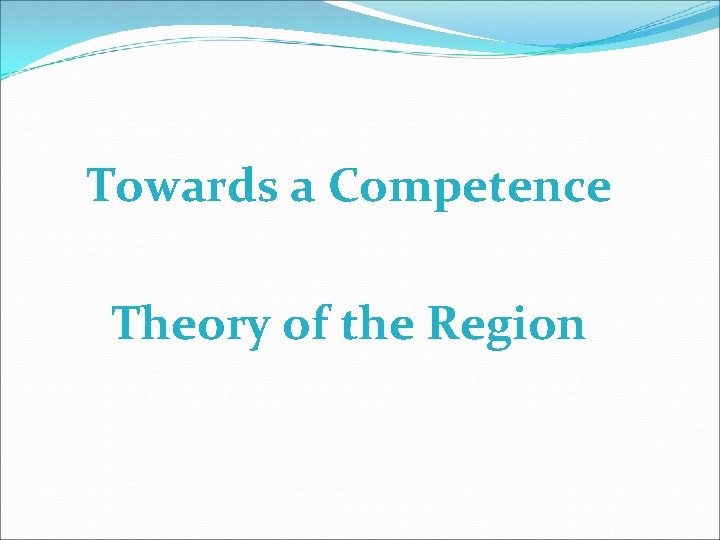 Towards a Competence

Theory of the Region